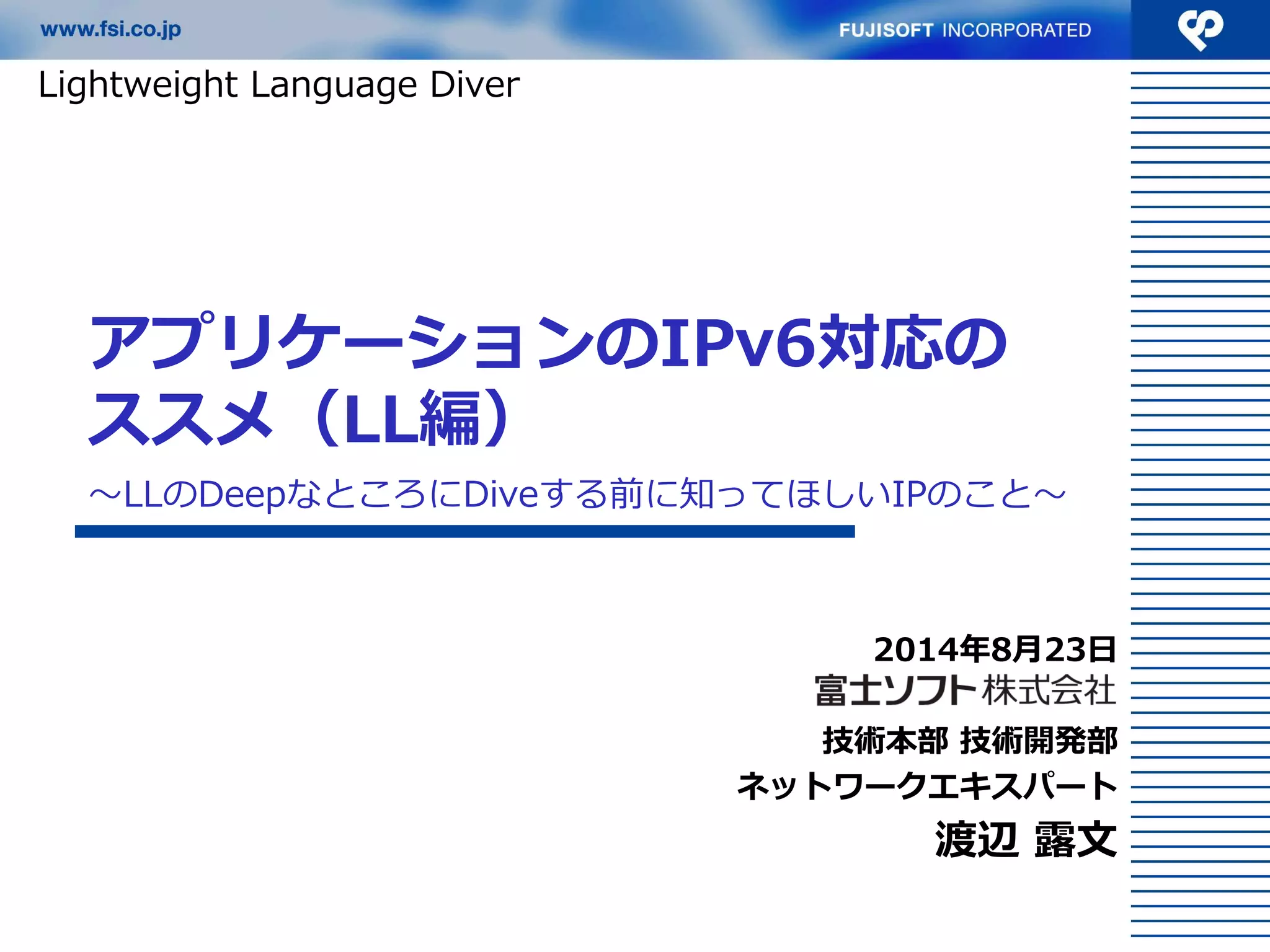 www.fsi.co.jp

FUJISOFT INCORPORATED

Lightweight Language Diver

アプリケーションのIPv6対応のススメ（LL編）

～LLのDeepなところにDiveする前に知ってほしいIPのこと～

2014年8月23日
富士ソフト株式会社
技術本部 技術開発部
ネットワークエキスパート
渡辺 露文